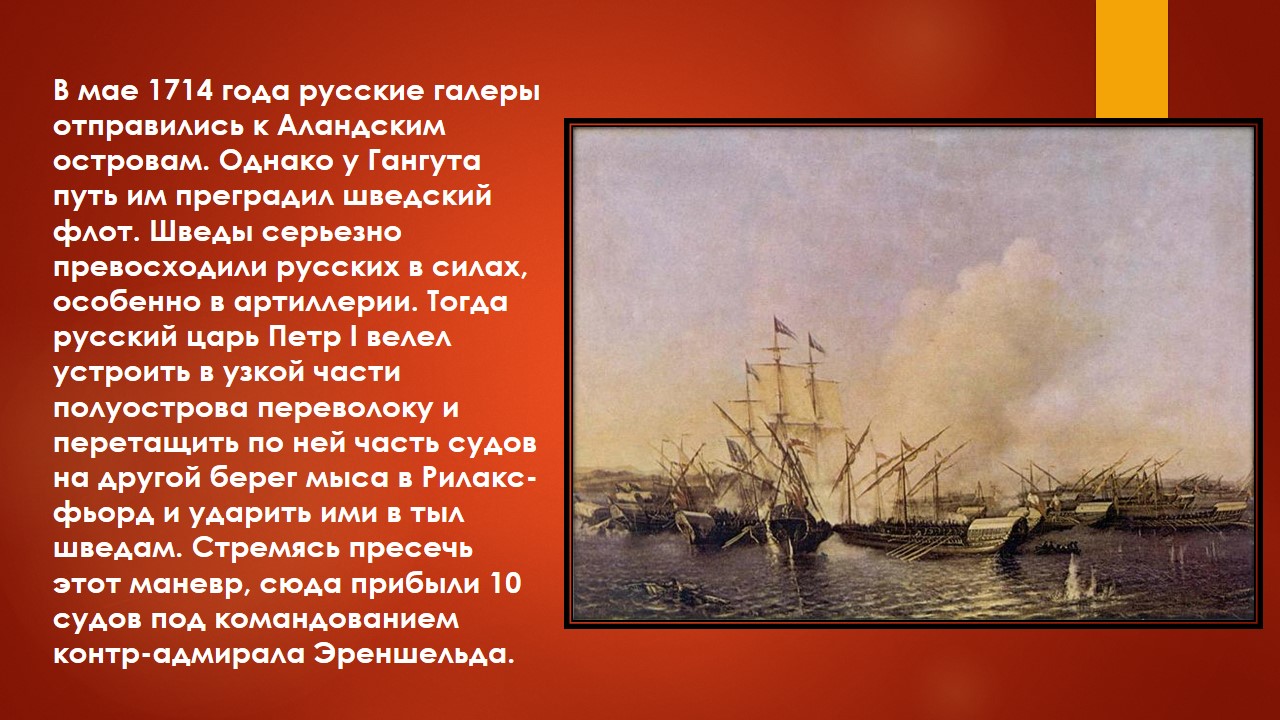 В мае 1714 года русские галеры отправились к Аландским островам. Однако у Гангута путь им преградил шведский флот. Шведы серьезно превосходили русских в силах, особенно в артиллерии. Тогда русский царь Петр I велел устроить в узкой части полуострова переволоку и перетащить по ней часть судов на другой берег мыса в Рилакс-фьорд и ударить ими в тыл шведам. Стремясь пресечь этот маневр, сюда прибыли 10 судов под командованием контр-адмирала Эреншельда.